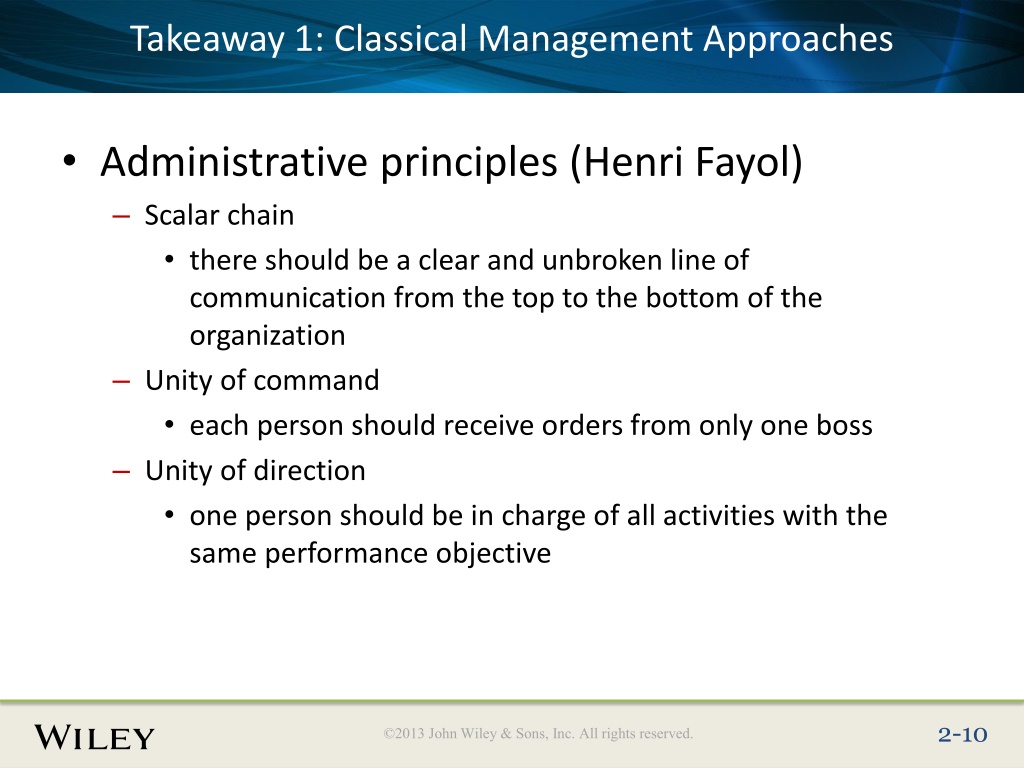 Takeaway 1: Classical Management Approaches

• Administrative principles (Henri Fayol)

– Scalar chain

• there should be a clear and unbroken line of communication from the top to the bottom of the organization

– Unity of command

• each person should receive orders from only one boss

– Unity of direction

• one person should be in charge of all activities with the same performance objective

WILEY

©2013 John Wiley & Sons, Inc. All rights reserved.

2-10